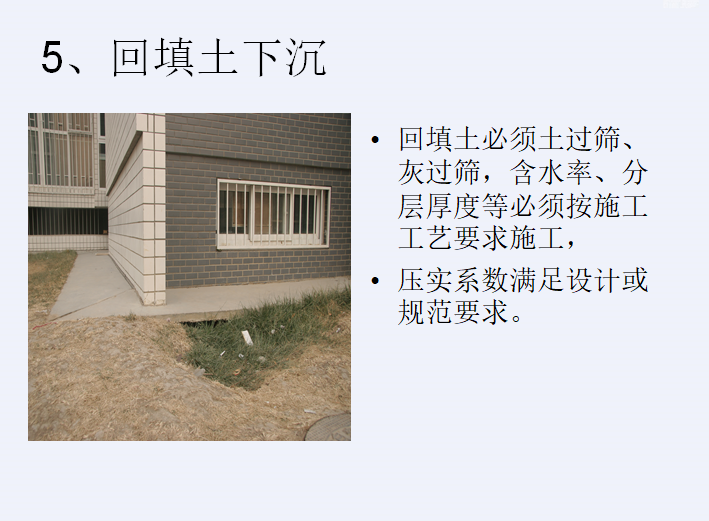 5、回填土下沉

• 回填土必须土过筛、灰过筛，含水率、分层厚度等必须按施工工艺要求施工，

• 压实系数满足设计或规范要求。